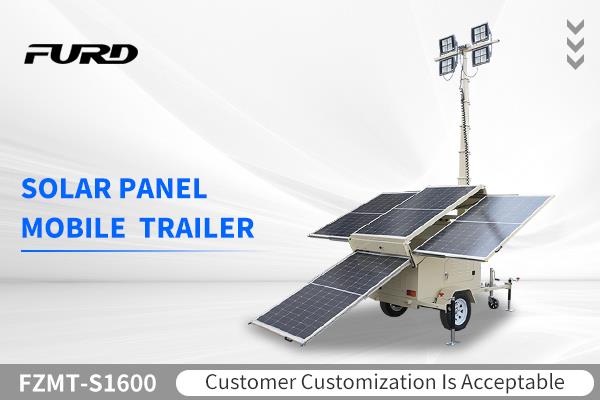 FURD

SOLAR PANEL
MOBILE TRAILER

FZMT-S1600

Customer Customization Is Acceptable